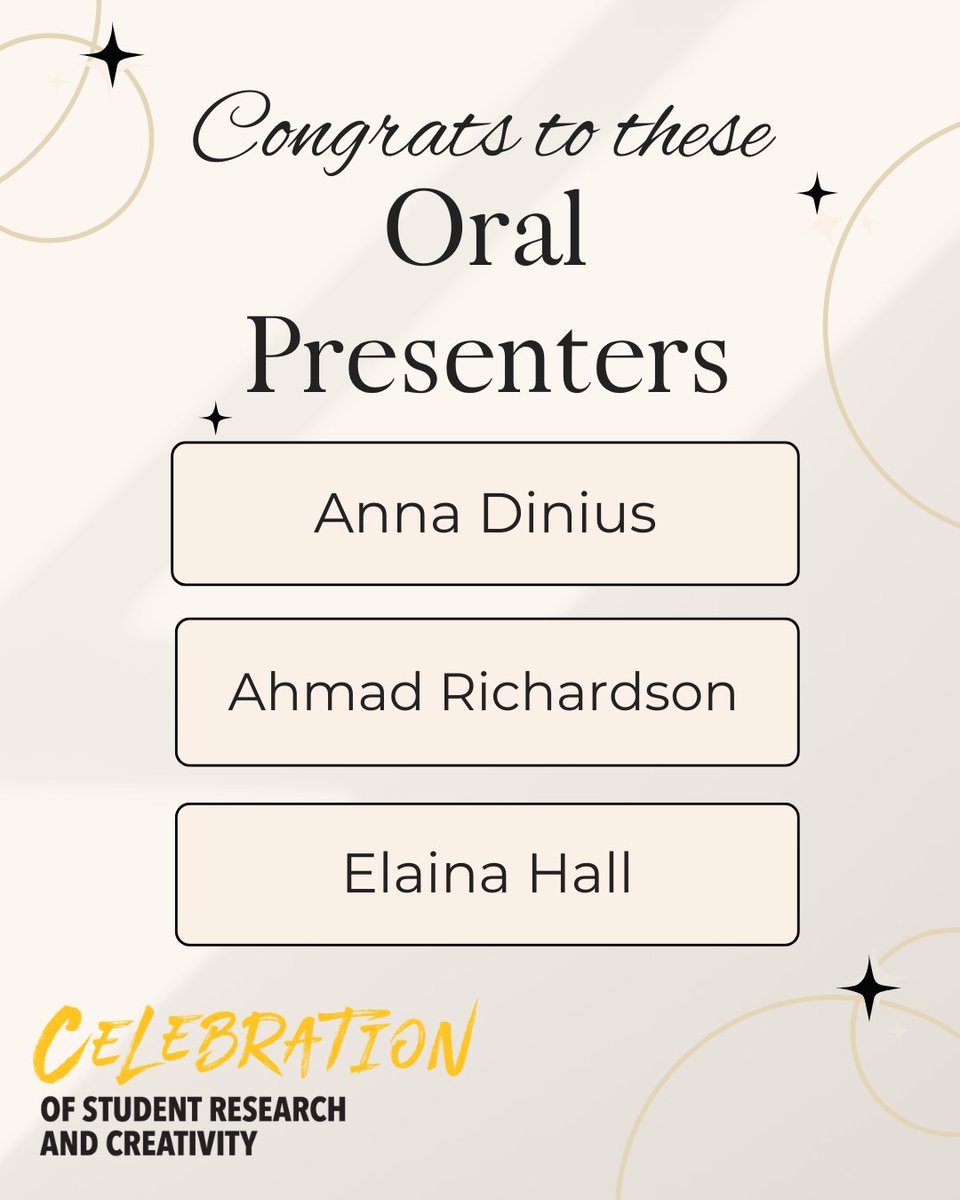 Congrats to these
Oral Presenters

Anna Dinius

Ahmad Richardson

Elaina Hall

CELEBRATION
OF STUDENT RESEARCH AND CREATIVITY